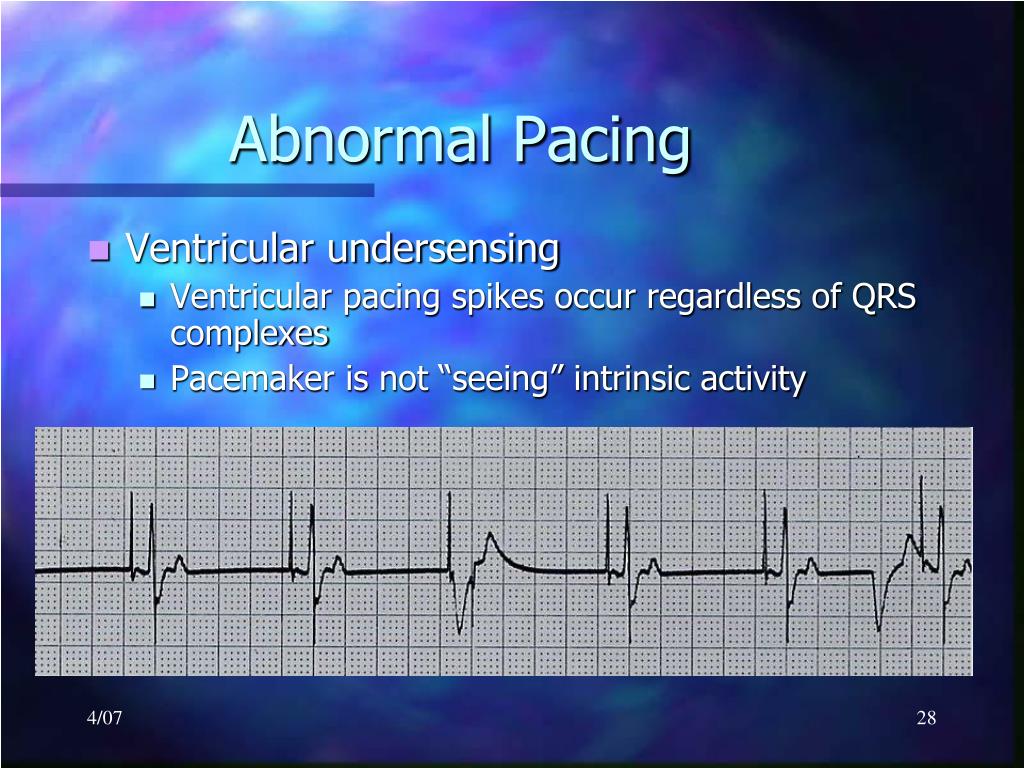 Abnormal Pacing

Ventricular undersensing

Ventricular pacing spikes occur regardless of QRS complexes

Pacemaker is not “seeing” intrinsic activity

4/07

28